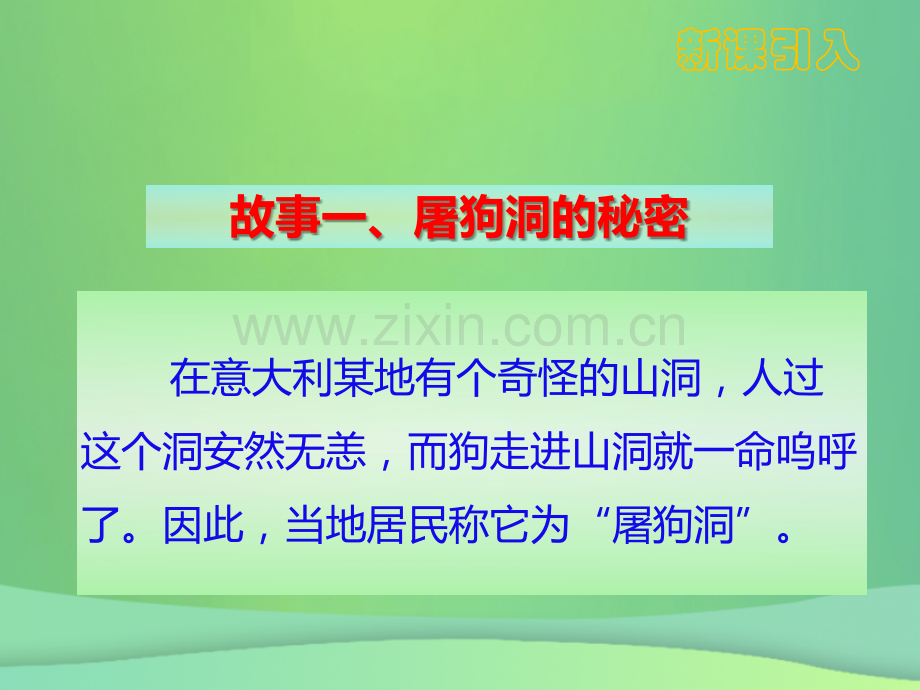 新课引入

故事一、屠狗洞的秘密

www.zixin.com.cn

在意大利某地有个奇怪的山洞，人过这个洞安然无恙，而狗走进山洞就一命呜呼了。因此，当地居民称它为“屠狗洞”。